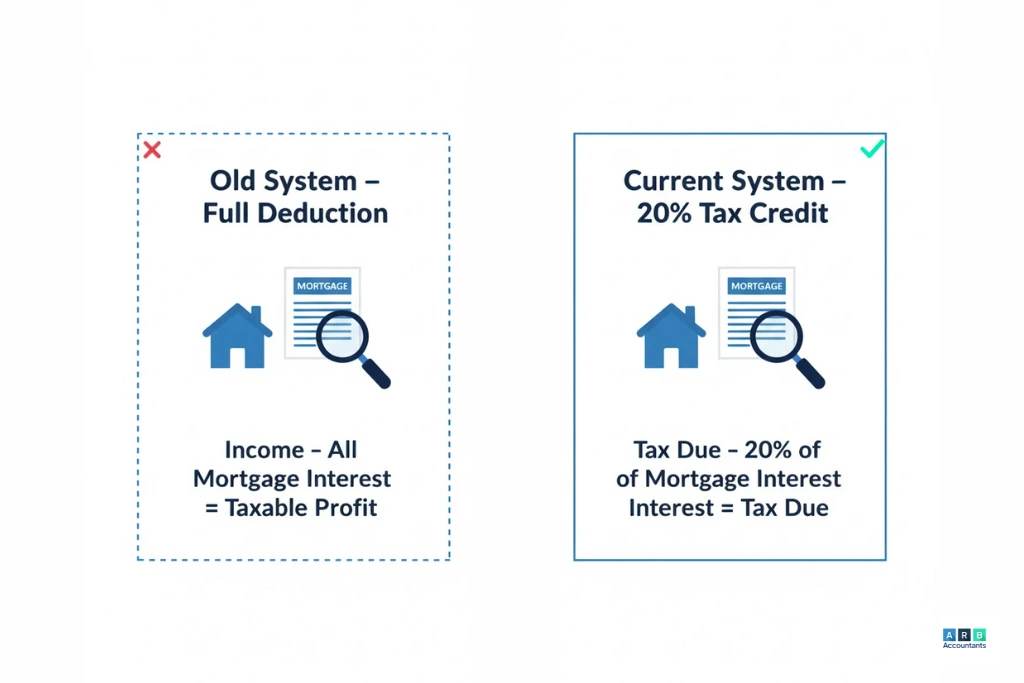 Old System – Full Deduction

MORTGAGE

Income – All Mortgage Interest = Taxable Profit

Current System – 20% Tax Credit

MORTGAGE

Tax Due – 20% of of Mortgage Interest Interest = Tax Due

A R B
Accountants